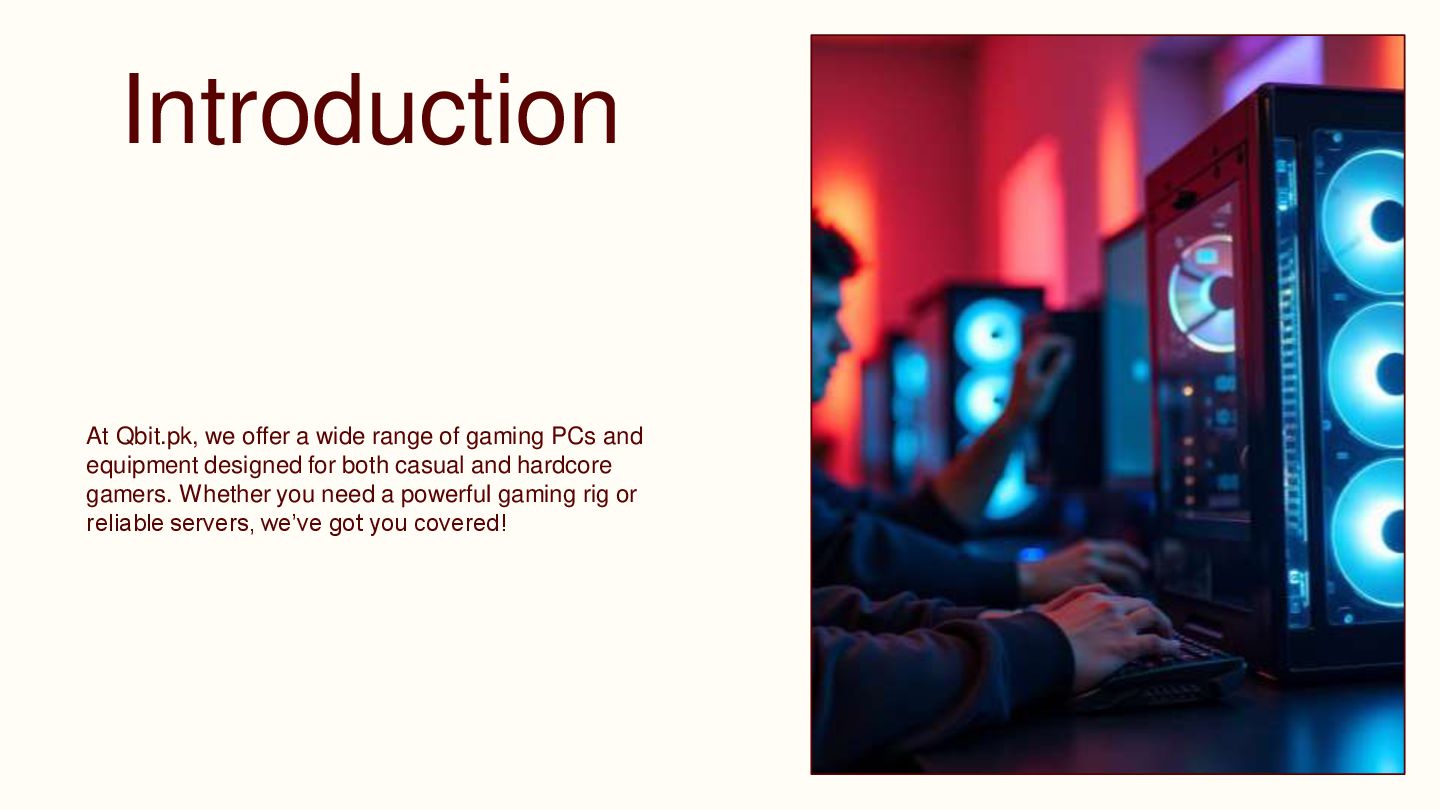 Introduction

At Qbit.pk, we offer a wide range of gaming PCs and equipment designed for both casual and hardcore gamers. Whether you need a powerful gaming rig or reliable servers, we've got you covered!